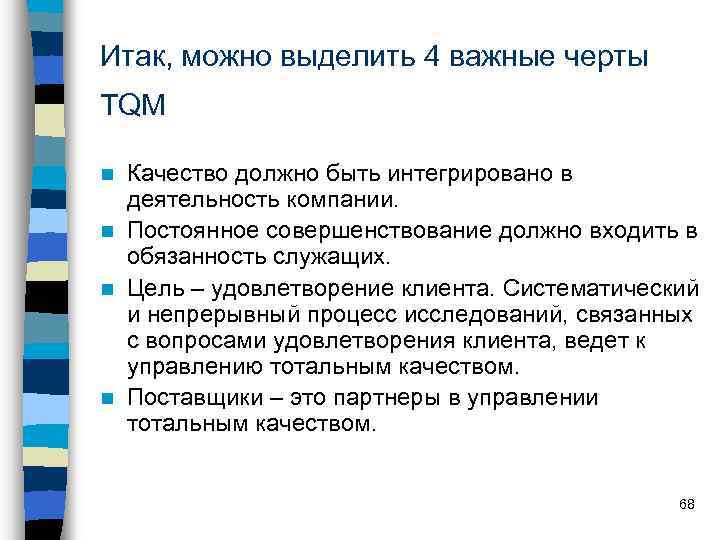 Итак, можно выделить 4 важные черты TQM

- Качество должно быть интегрировано в деятельность компании.
- Постоянное совершенствование должно входить в обязанность служащих.
- Цель – удовлетворение клиента. Систематический и непрерывный процесс исследований, связанных с вопросами удовлетворения клиента, ведет к управлению тотальным качеством.
- Поставщики – это партнеры в управлении тотальным качеством.

68